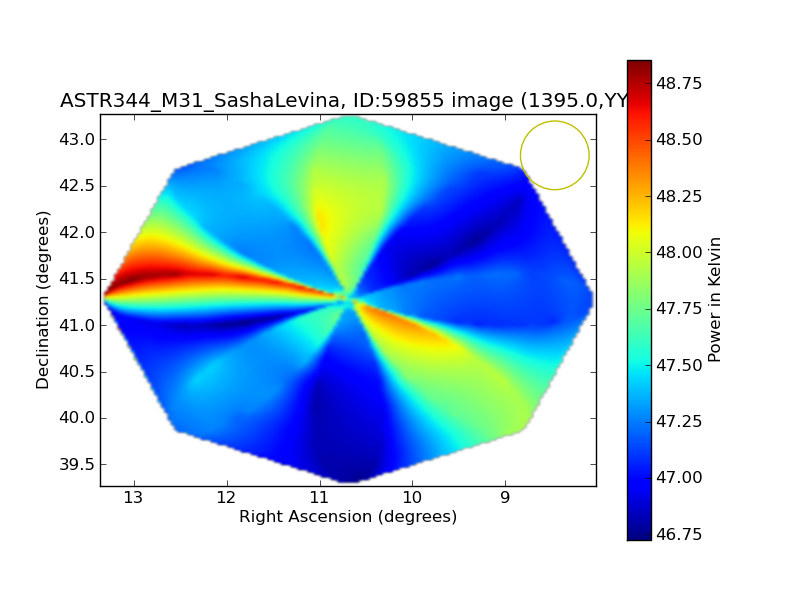 ASTR344_M31_SashaLevina, ID:59855 image (1395.0,YY

43.0
42.5
42.0
41.5
41.0
40.5
40.0
39.5

Declination (degrees)

13
12
11
10
9

Right Ascension (degrees)

48.75
48.50
48.25
48.00
47.75
47.50
47.25
47.00
46.75

Power in Kelvin